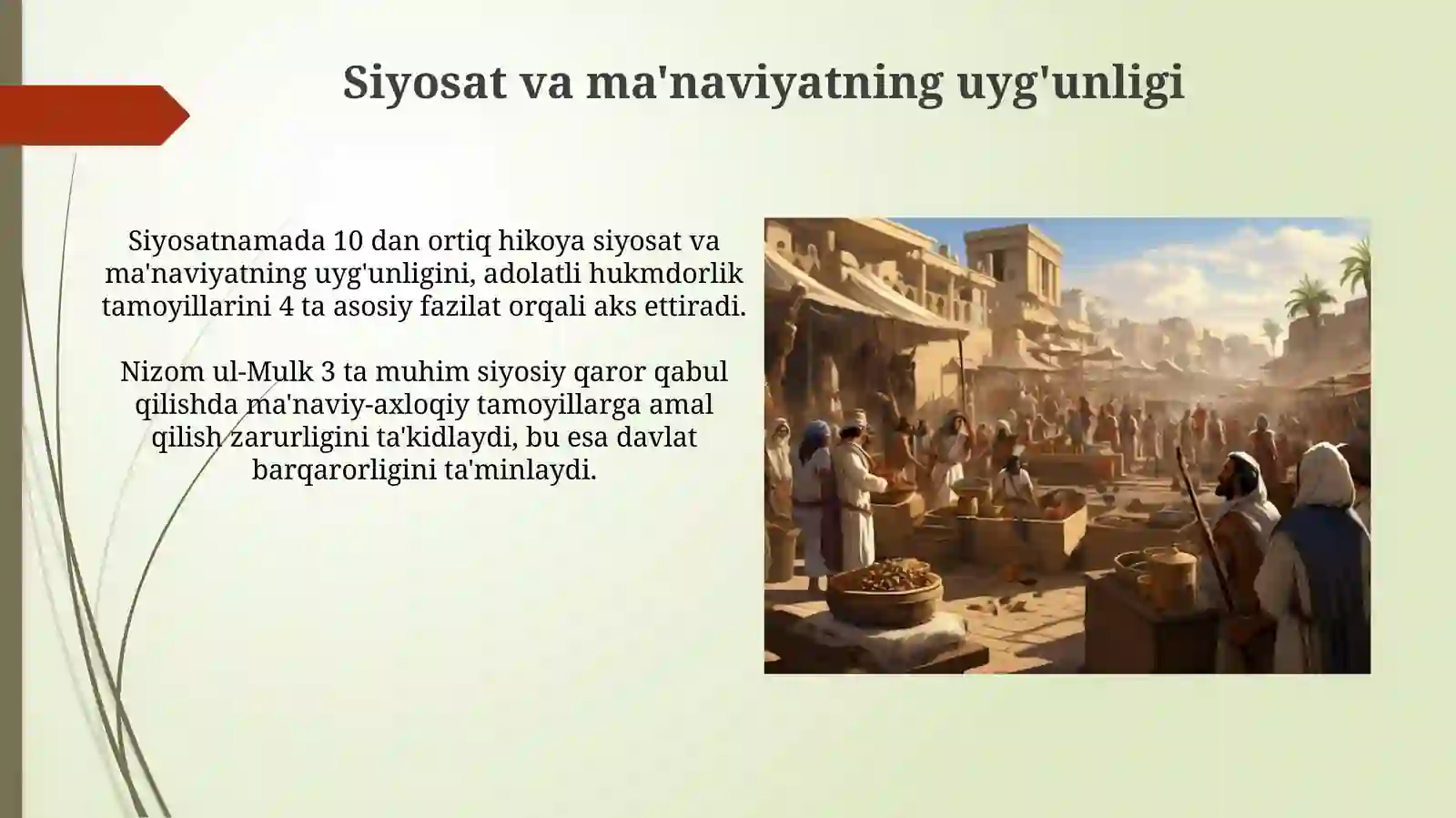 Siyosat va ma'naviyatning uyg'unligi

Siyosatnamada 10 dan ortiq hikoya siyosat va ma'naviyatning uyg'unligini, adolatli hukmdorlik tamoyillarini 4 ta asosiy fazilat orqali aks ettiradi.

Nizom ul-Mulk 3 ta muhim siyosiy qaror qabul qilishda ma'naviy-axloqiy tamoyillarga amal qilish zarurligini ta'kidlaydi, bu esa davlat barqarorligini ta'minlaydi.